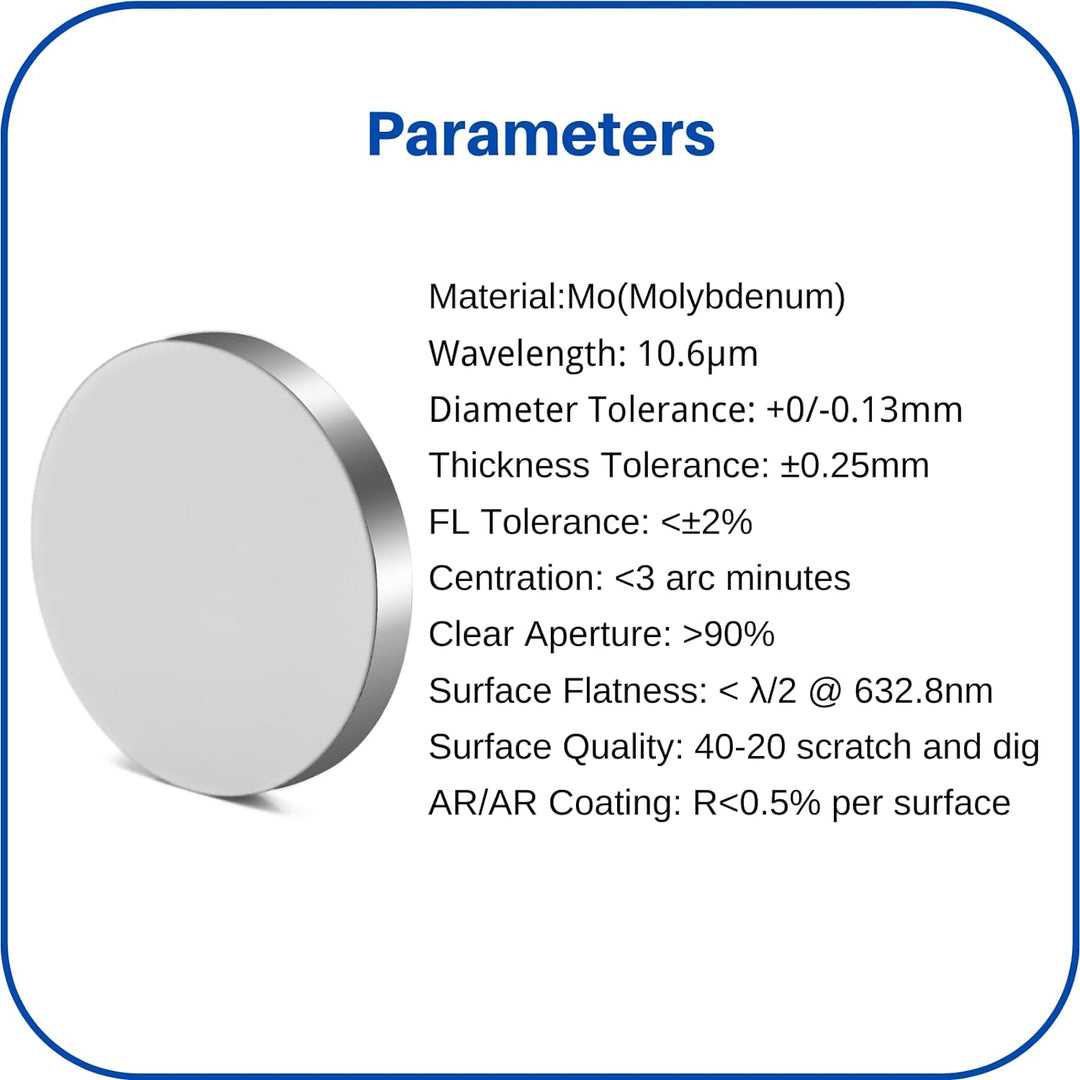 Parameters

Material:Mo(Molybdenum)
Wavelength: 10.6μm
Diameter Tolerance: +0/-0.13mm
Thickness Tolerance: ±0.25mm
FL Tolerance: <±2%
Centration: <3 arc minutes
Clear Aperture: >90%
Surface Flatness: < λ/2 @ 632.8nm
Surface Quality: 40-20 scratch and dig
AR/AR Coating: R<0.5% per surface